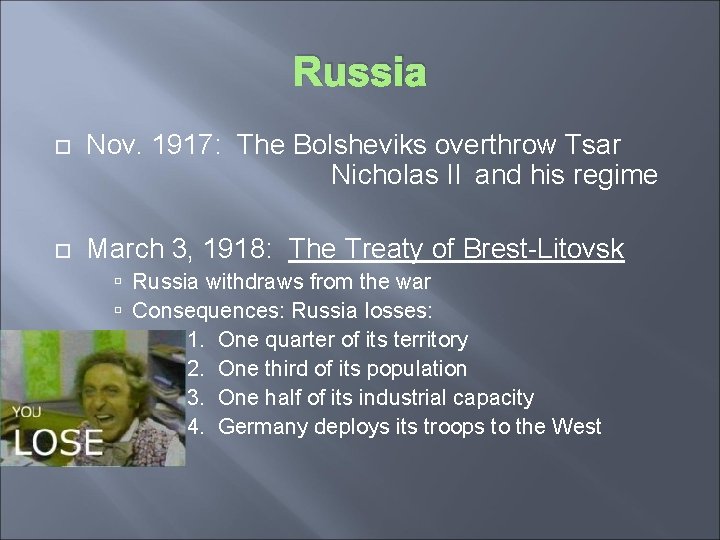 Russia

Nov. 1917: The Bolsheviks overthrow Tsar Nicholas II and his regime

March 3, 1918: The Treaty of Brest-Litovsk

Russia withdraws from the war

Consequences: Russia losses:

1. One quarter of its territory
2. One third of its population
3. One half of its industrial capacity
4. Germany deploys its troops to the West

YOU
LOSE